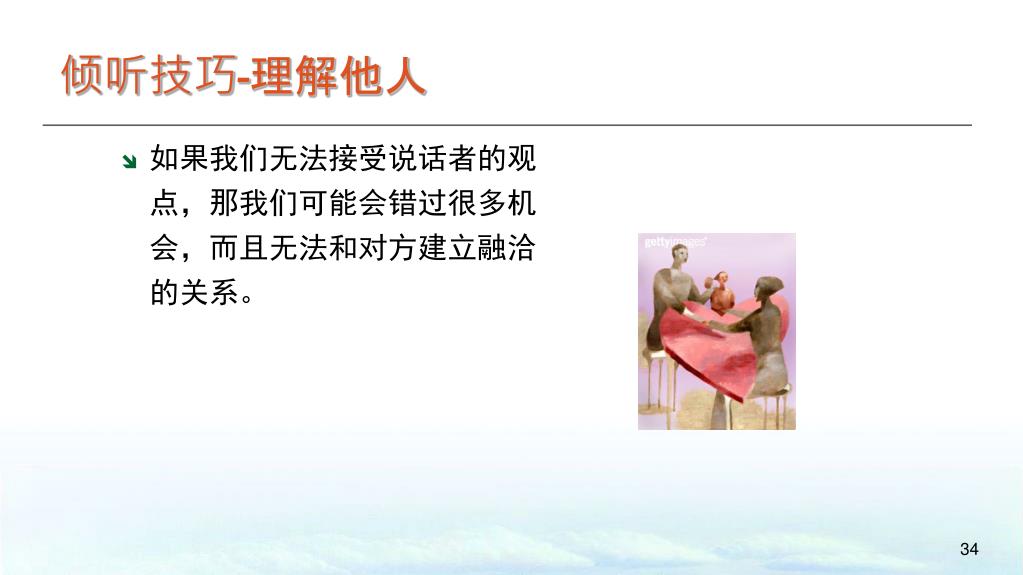 倾听技巧-理解他人

如果我们无法接受说话者的观点，那我们可能会错过很多机会，而且无法和对方建立融洽的关系。

gettyimages

34